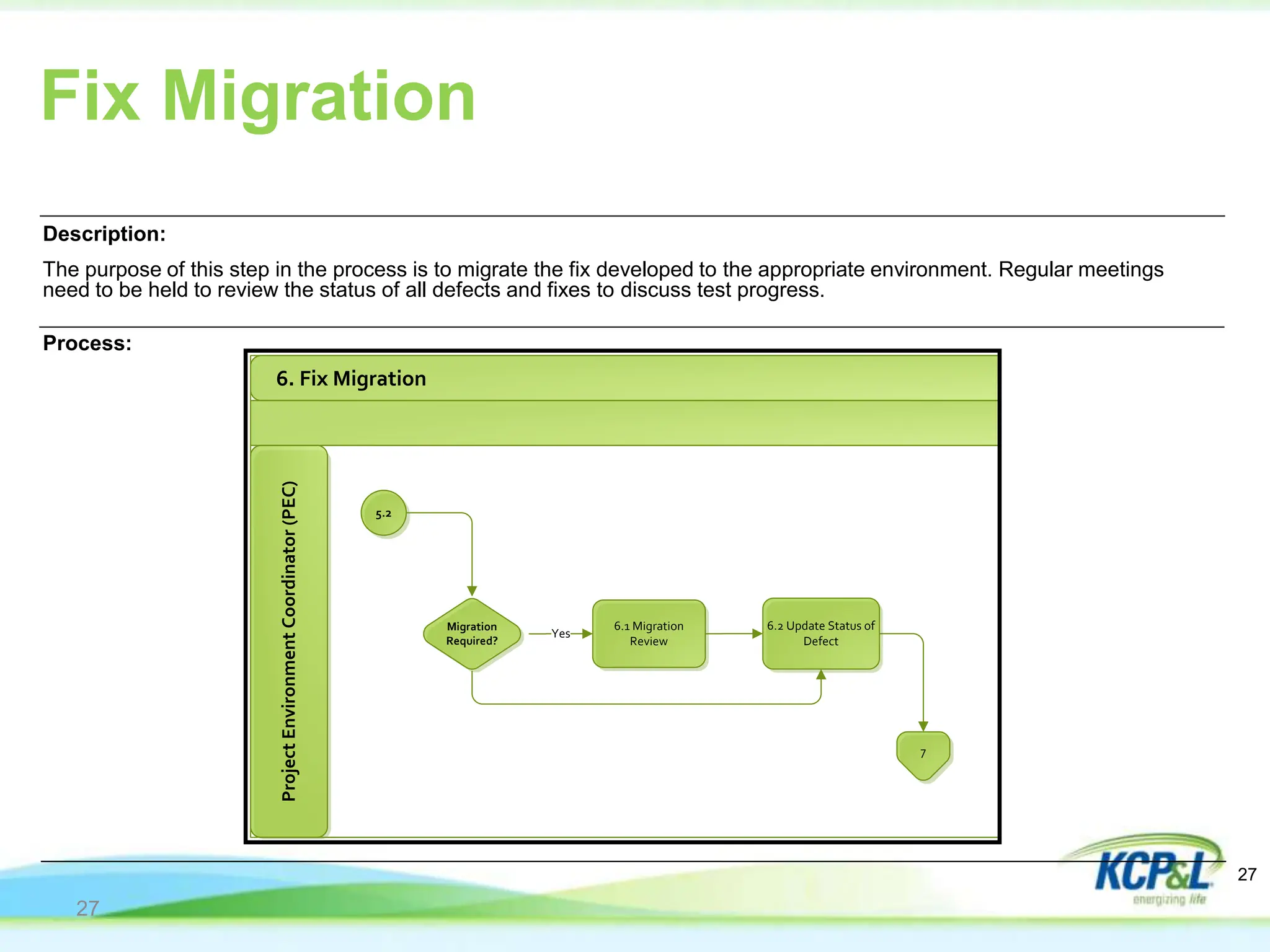 Fix Migration

Description:

The purpose of this step in the process is to migrate the fix developed to the appropriate environment. Regular meetings need to be held to review the status of all defects and fixes to discuss test progress.

Process:

6. Fix Migration

Project Environment Coordinator (PEC)

5.2

Migration Required?

Yes

6.1 Migration Review

6.2 Update Status of Defect

7

KCP&L energizing life

27

27